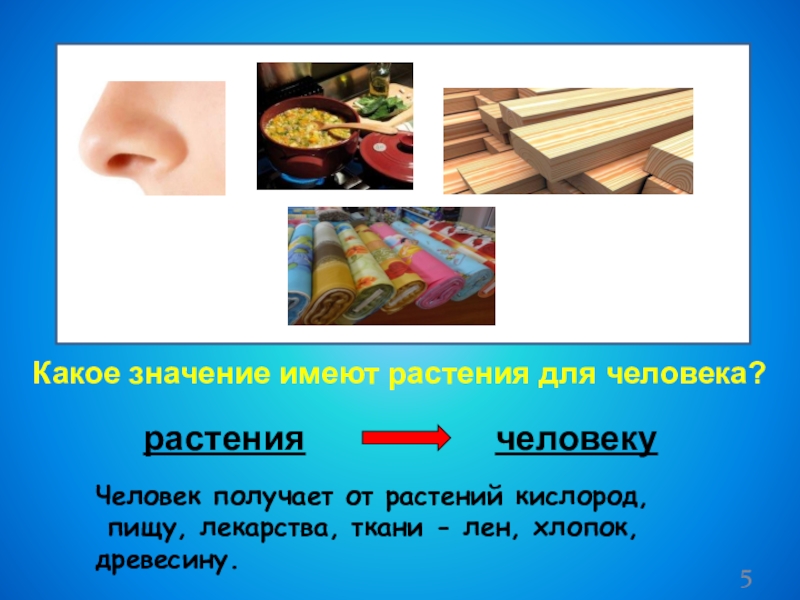 Какое значение имеют растения для человека?

растения человеку

Человек получает от растений кислород, пищу, лекарства, ткани - лен, хлопок, древесину.

5